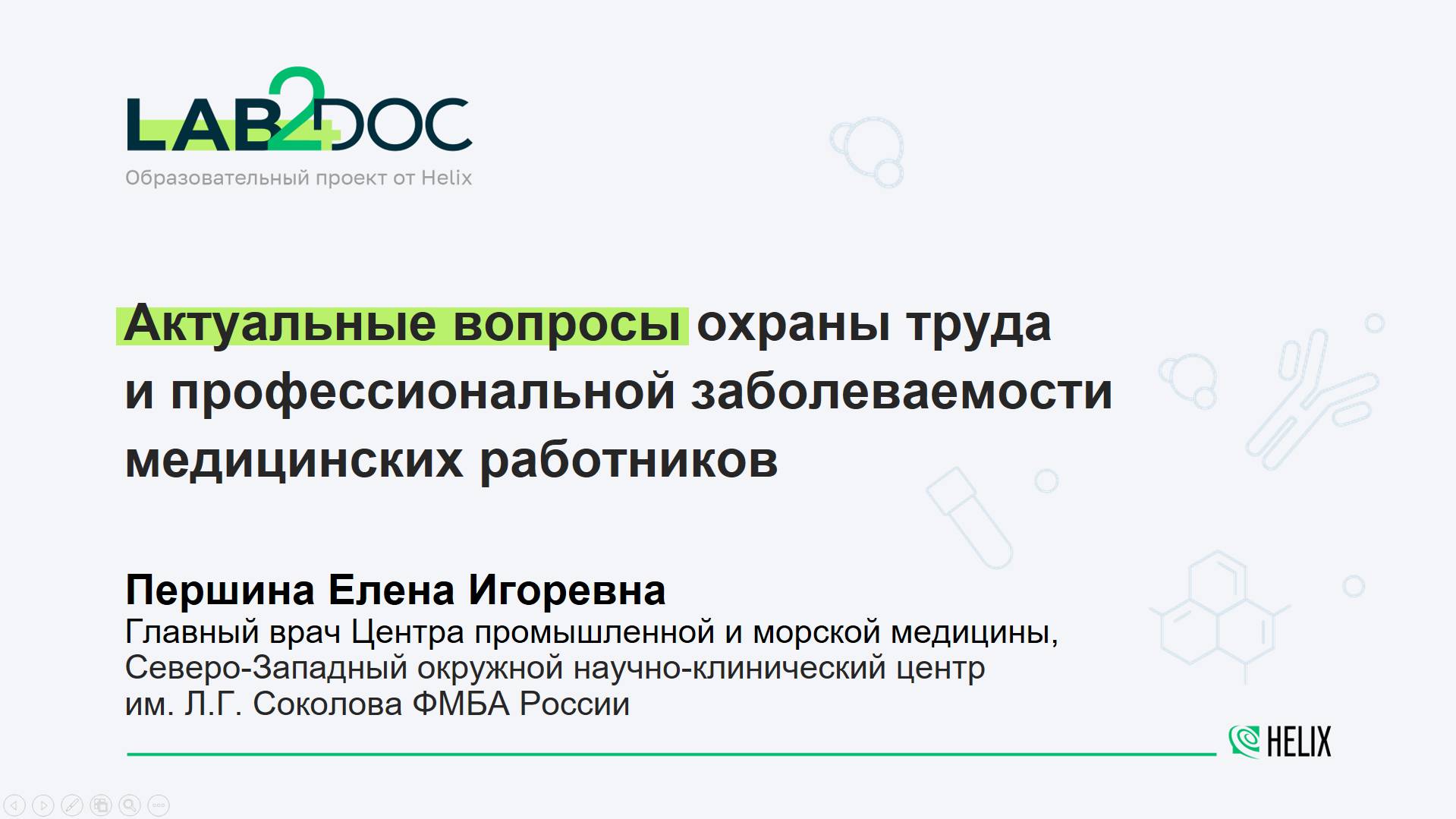 LAB2DOC
Образовательный проект от Helix

Актуальные вопросы охраны труда и профессиональной заболеваемости медицинских работников

Першина Елена Игоревна
Главный врач Центра промышленной и морской медицины, Северо-Западный окружной научно-клинический центр им. Л.Г. Соколова ФМБА России

HELIX